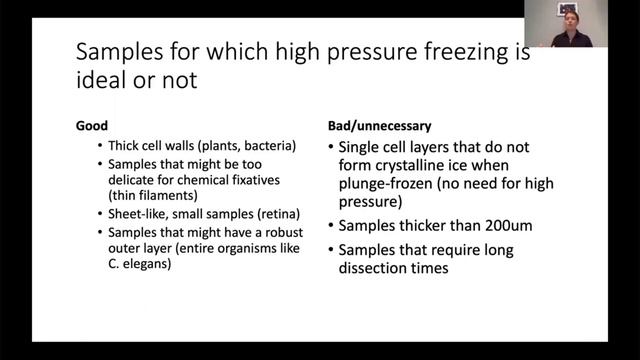 Samples for which high pressure freezing is ideal or not

Good
• Thick cell walls (plants, bacteria)
• Samples that might be too delicate for chemical fixatives (thin filaments)
• Sheet-like, small samples (retina)
• Samples that might have a robust outer layer (entire organisms like C. elegans)

Bad/unnecessary
• Single cell layers that do not form crystalline ice when plunge-frozen (no need for high pressure)
• Samples thicker than 200um
• Samples that require long dissection times